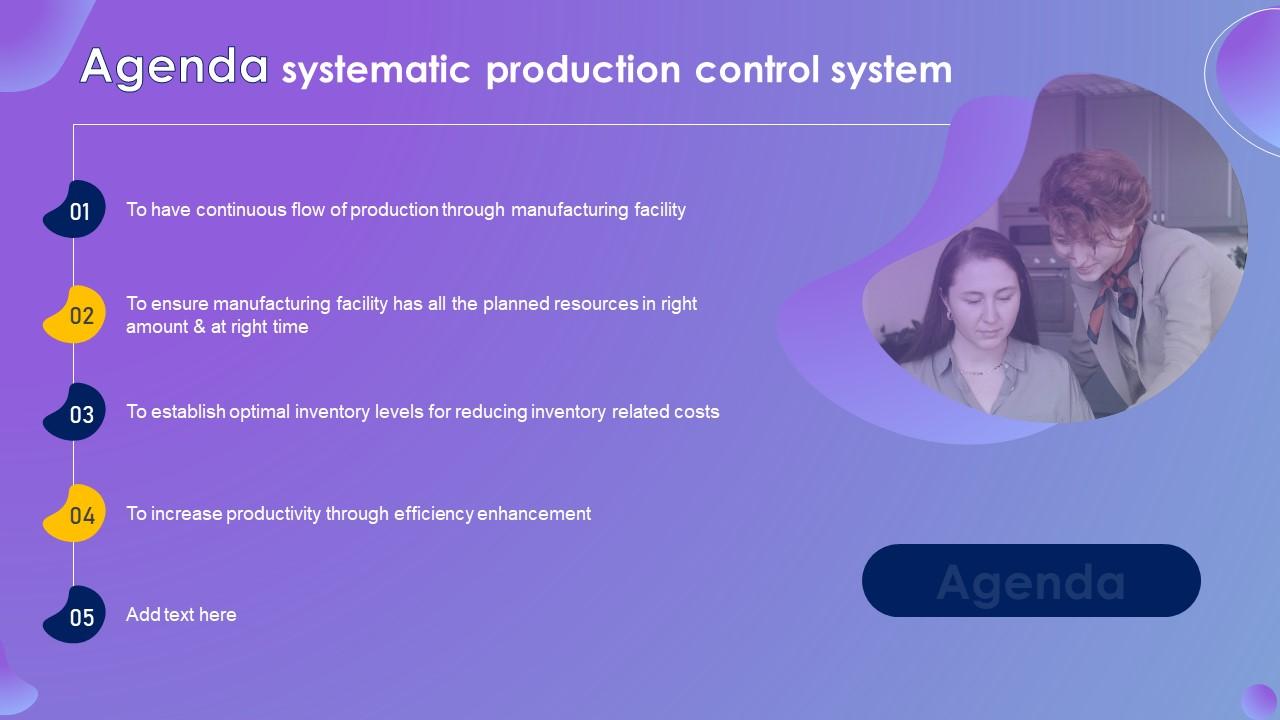 Agenda systematic production control system

01 To have continuous flow of production through manufacturing facility

02 To ensure manufacturing facility has all the planned resources in right amount & at right time

03 To establish optimal inventory levels for reducing inventory related costs

04 To increase productivity through efficiency enhancement

05 Add text here

Agenda